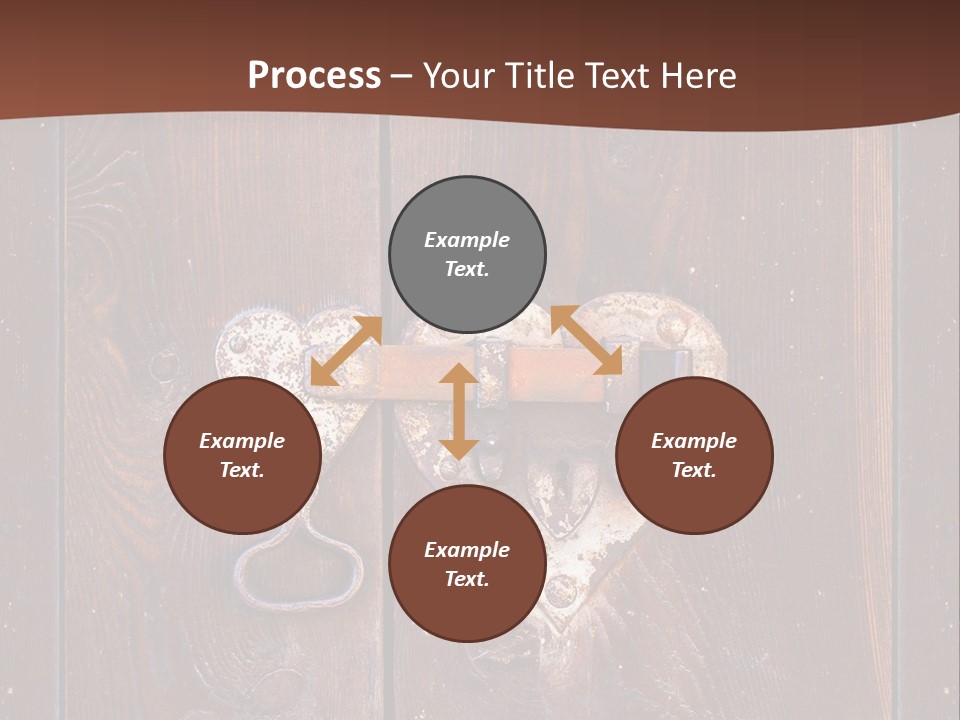 Process – Your Title Text Here

Example Text.

Example Text.

Example Text.

Example Text.